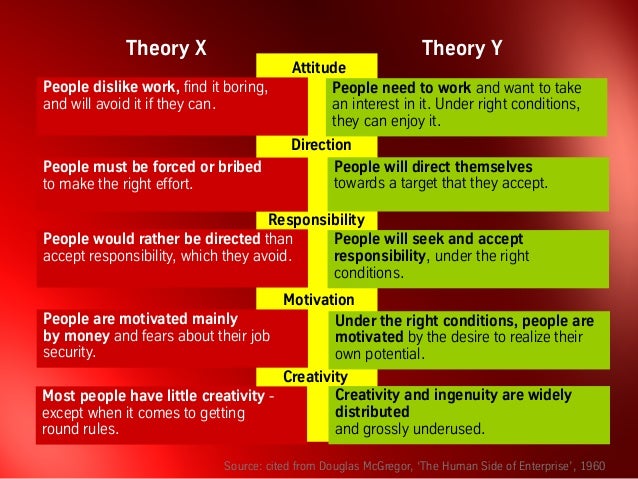 Theory X

Theory Y

Attitude

People dislike work, find it boring, and will avoid it if they can.

People need to work and want to take an interest in it. Under right conditions, they can enjoy it.

Direction

People must be forced or bribed to make the right effort.

People will direct themselves towards a target that they accept.

Responsibility

People would rather be directed than accept responsibility, which they avoid.

People will seek and accept responsibility, under the right conditions.

Motivation

People are motivated mainly by money and fears about their job security.

Under the right conditions, people are motivated by the desire to realize their own potential.

Creativity

Most people have little creativity - except when it comes to getting round rules.

Creativity and ingenuity are widely distributed and grossly underused.

Source: cited from Douglas McGregor, 'The Human Side of Enterprise', 1960